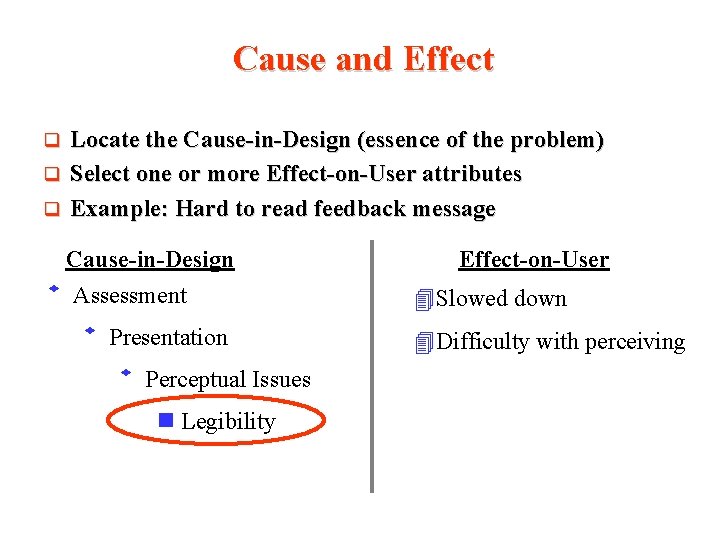 Cause and Effect

Locate the Cause-in-Design (essence of the problem)
Select one or more Effect-on-User attributes
Example: Hard to read feedback message

Cause-in-Design
Assessment
Presentation
Perceptual Issues
Legibility

Effect-on-User
Slowed down
Difficulty with perceiving